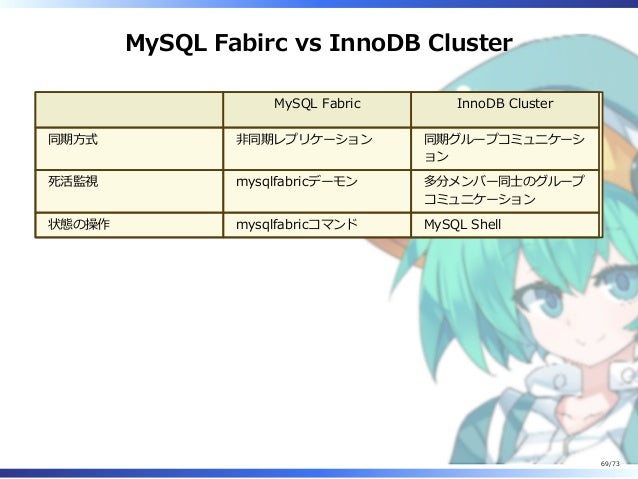 MySQL Fabirc vs InnoDB Cluster

| | MySQL Fabric | InnoDB Cluster |
|---|---|---|
| 同期方式 | 非同期レプリケーション | 同期グループコミュニケーション |
| 死活監視 | mysqlfabricデーモン | 多分メンバー同士のグループコミュニケーション |
| 状態の操作 | mysqlfabricコマンド | MySQL Shell |

69/73